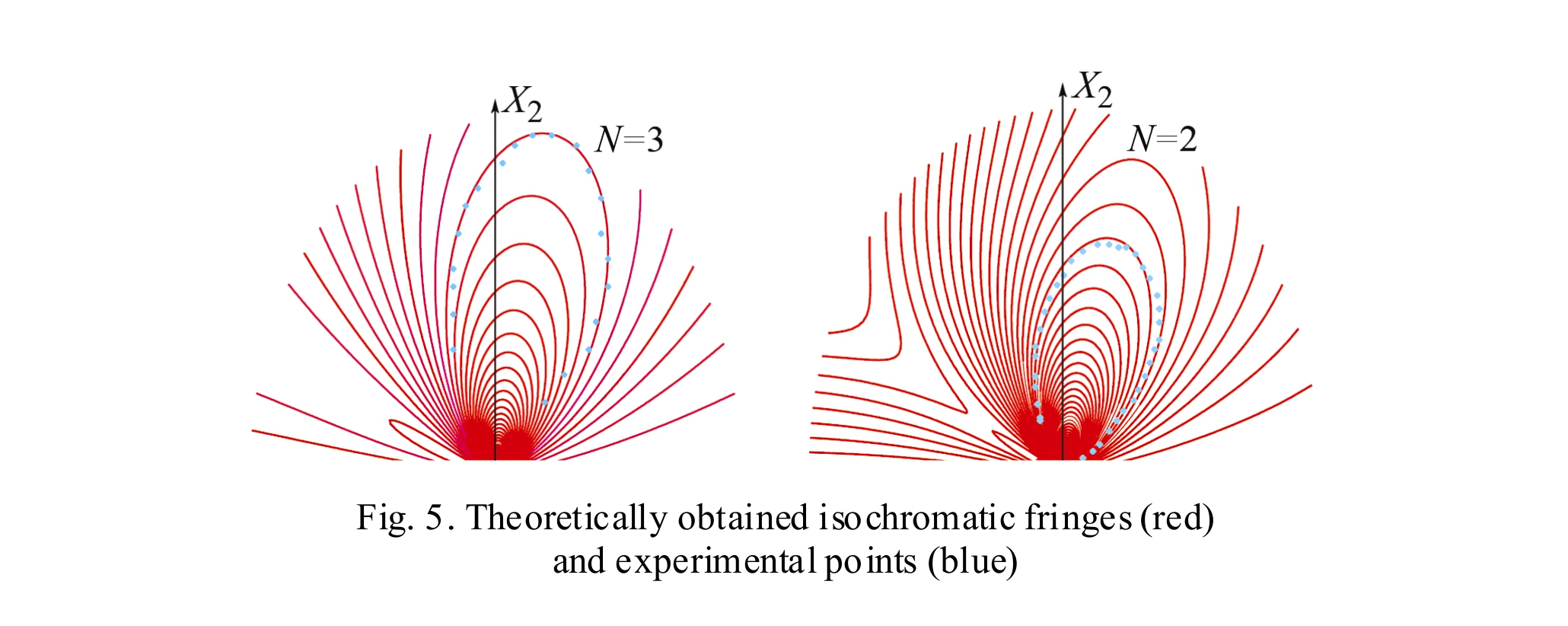 $X_2$

$N=3$

$X_2$

$N=2$

Fig. 5. Theoretically obtained isochromatic fringes (red) and experimental points (blue)